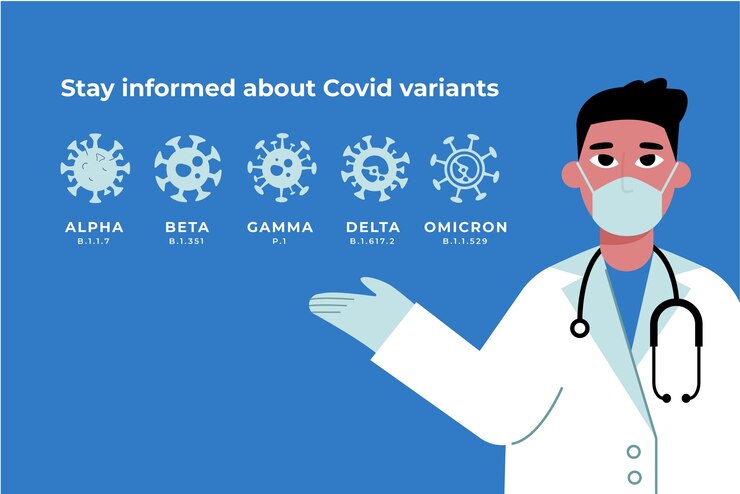 Stay informed about Covid variants

ALPHA
B.1.1.7

BETA
B.1.351

GAMMA
P.1

DELTA
B.1.617.2

OMICRON
B.1.1.529